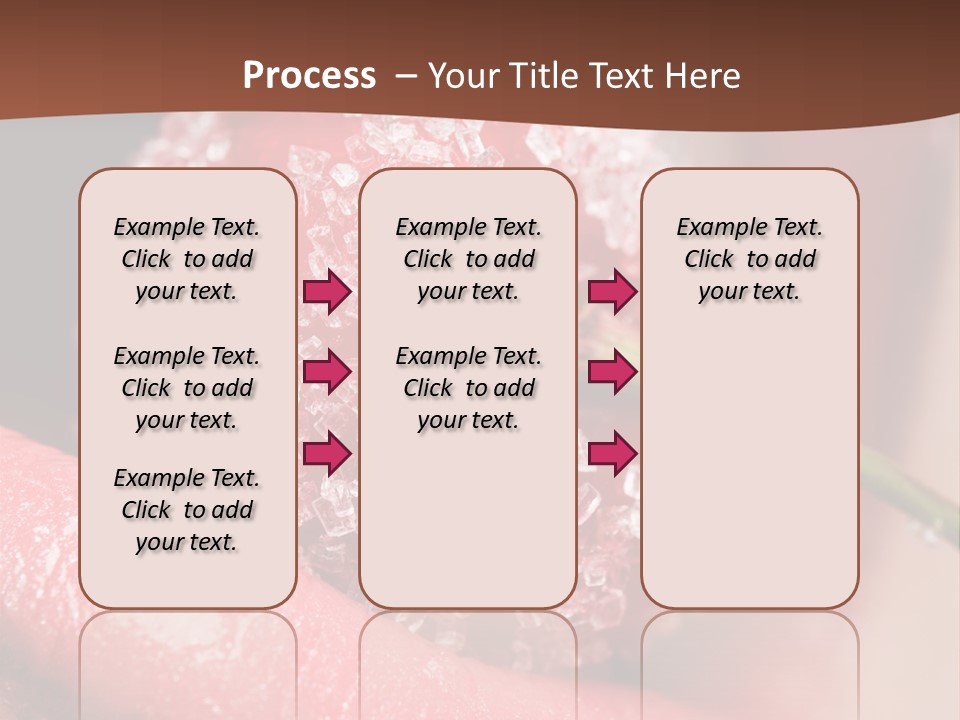 Process – Your Title Text Here

Example Text. Click to add your text.

Example Text. Click to add your text.

Example Text. Click to add your text.

Example Text. Click to add your text.

Example Text. Click to add your text.

Example Text. Click to add your text.